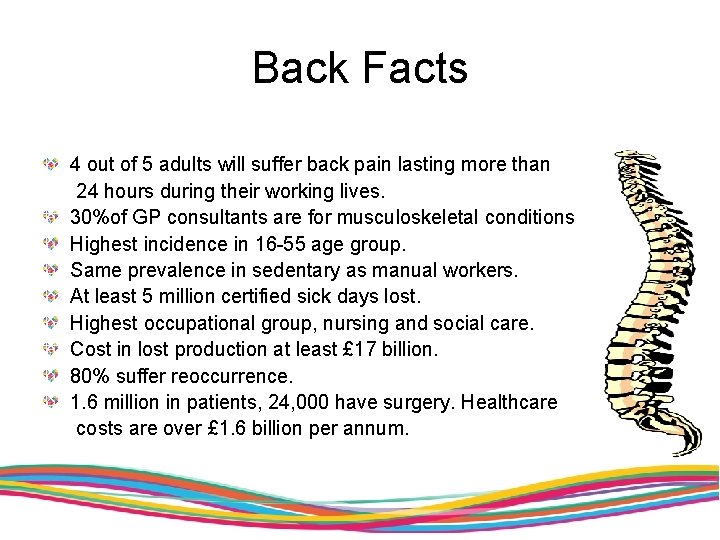 Back Facts

4 out of 5 adults will suffer back pain lasting more than 24 hours during their working lives.
30%of GP consultants are for musculoskeletal conditions
Highest incidence in 16-55 age group.
Same prevalence in sedentary as manual workers.
At least 5 million certified sick days lost.
Highest occupational group, nursing and social care.
Cost in lost production at least £17 billion.
80% suffer reoccurrence.
1.6 million in patients, 24,000 have surgery. Healthcare costs are over £1.6 billion per annum.